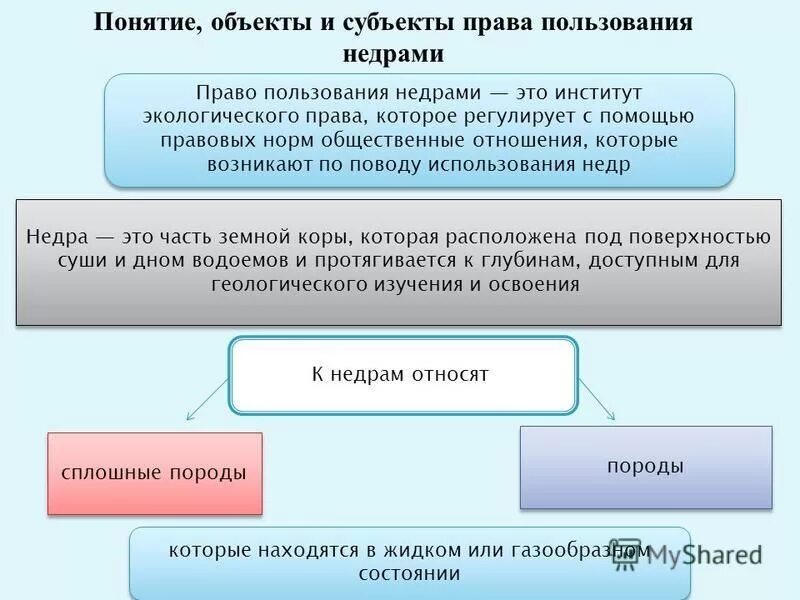 Понятие, объекты и субъекты права пользования недрами

Право пользования недрами — это институт экологического права, которое регулирует с помощью правовых норм общественные отношения, которые возникают по поводу использования недр

Недра — это часть земной коры, которая расположена под поверхностью суши и дном водоемов и протягивается к глубинам, доступным для геологического изучения и освоения

К недрам относят

сплошные породы

породы

которые находятся в жидком или газообразном состоянии

MyShared